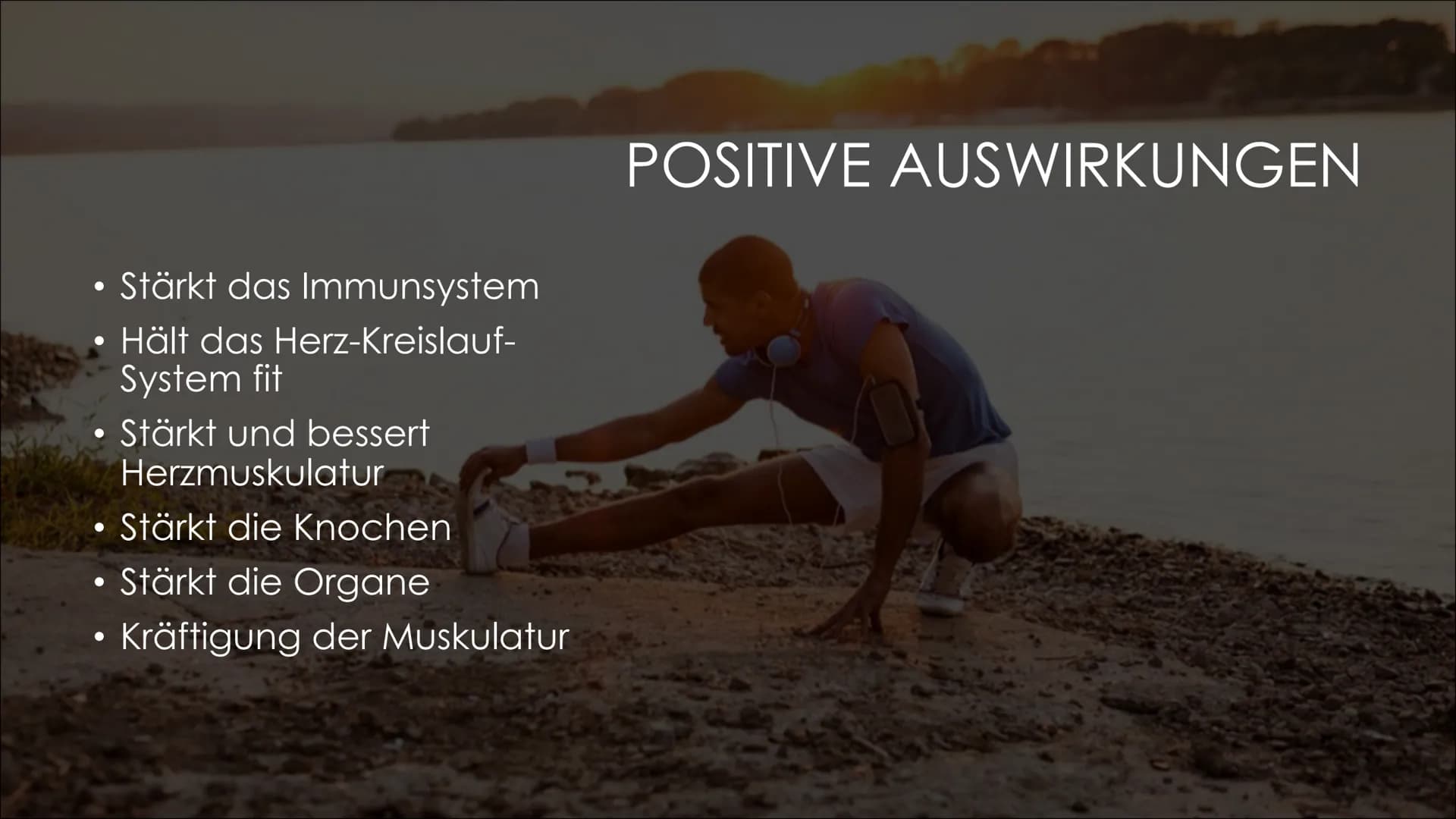 POSITIVE AUSWIRKUNGEN

• Stärkt das Immunsystem
• Hält das Herz-Kreislauf-System fit
• Stärkt und bessert Herzmuskulatur
• Stärkt die Knochen
• Stärkt die Organe
• Kräftigung der Muskulatur